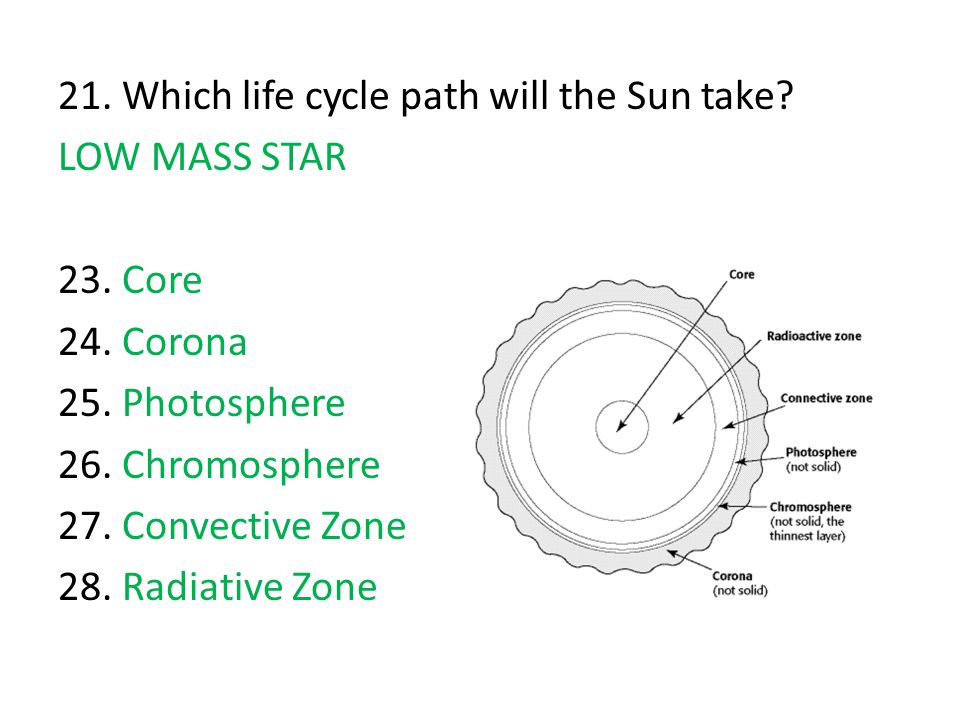 21. Which life cycle path will the Sun take?
LOW MASS STAR

23. Core
24. Corona
25. Photosphere
26. Chromosphere
27. Convective Zone
28. Radiative Zone

Core
Radioactive zone
Connective zone
Photosphere (not solid)
Chromosphere (not solid, the thinnest layer)
Corona (not solid)